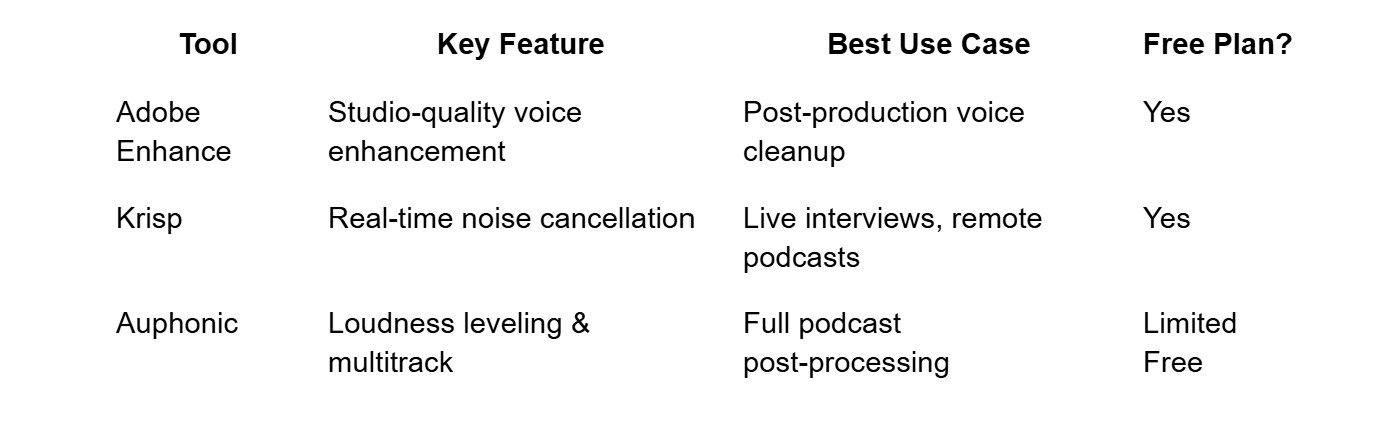 | Tool | Key Feature | Best Use Case | Free Plan? |
|---|---|---|---|
| Adobe Enhance | Studio-quality voice enhancement | Post-production voice cleanup | Yes |
| Krisp | Real-time noise cancellation | Live interviews, remote podcasts | Yes |
| Auphonic | Loudness leveling & multitrack | Full podcast post-processing | Limited Free |